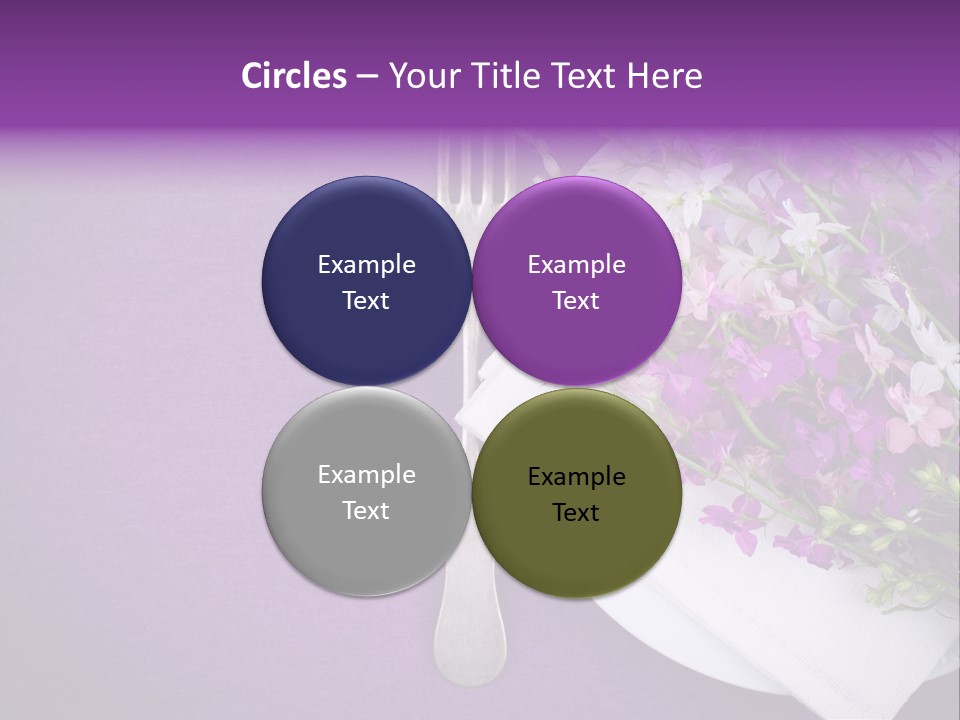 Circles – Your Title Text Here

Example Text

Example Text

Example Text

Example Text